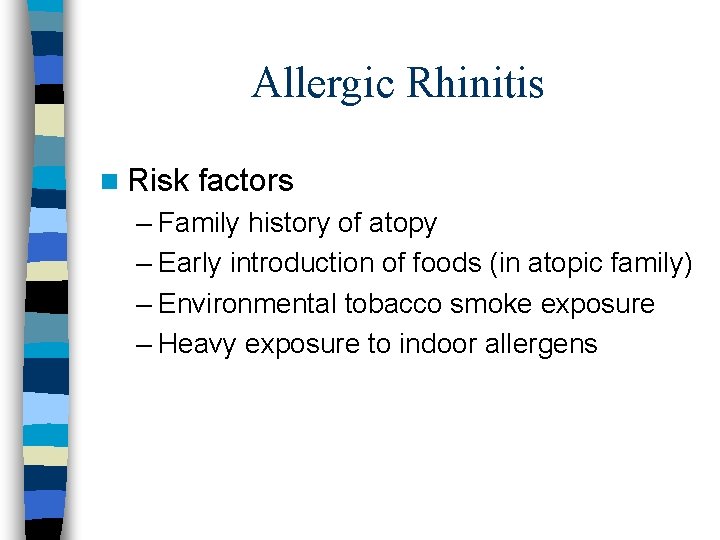 Allergic Rhinitis

Risk factors
– Family history of atopy
– Early introduction of foods (in atopic family)
– Environmental tobacco smoke exposure
– Heavy exposure to indoor allergens